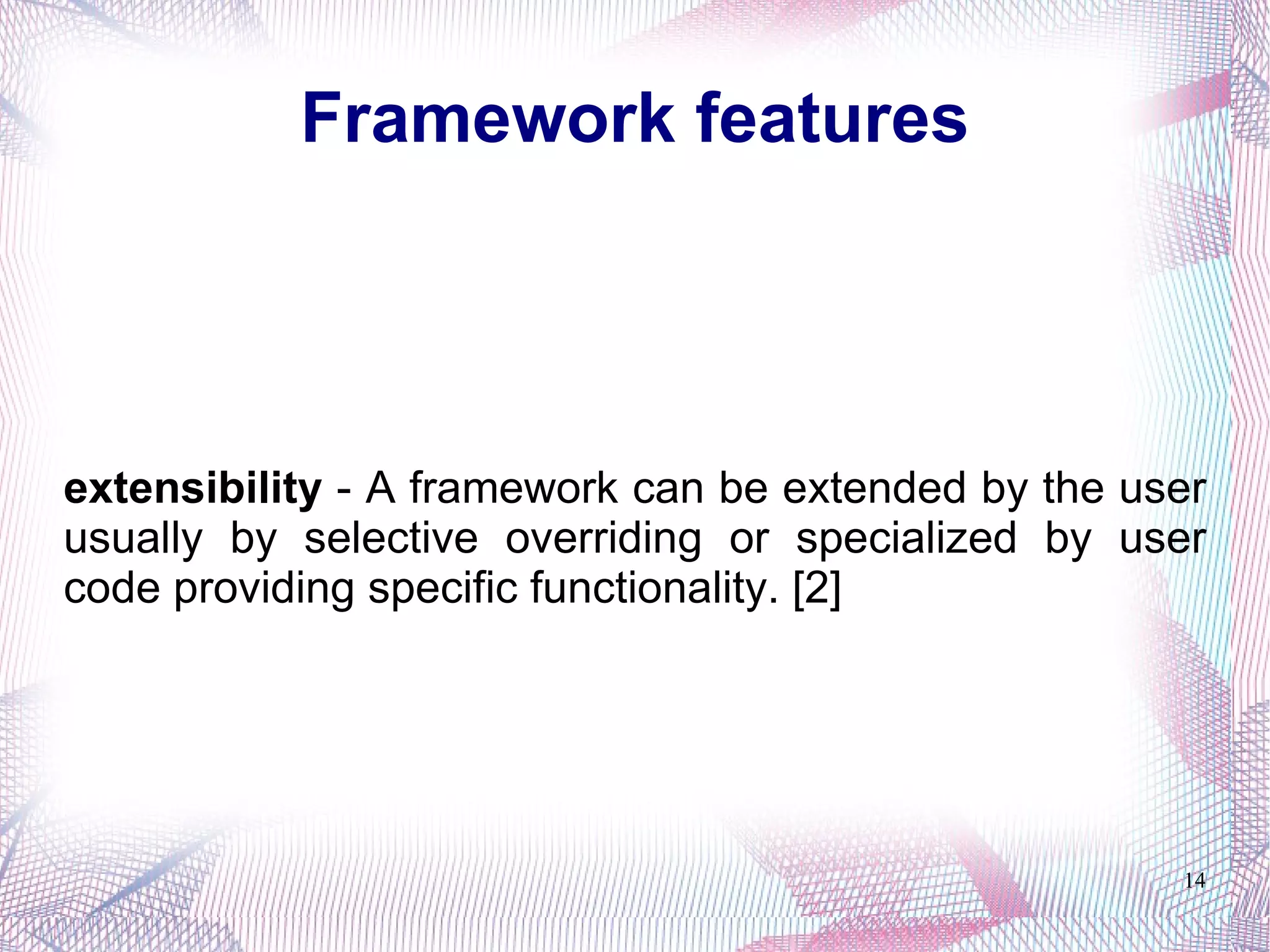 Framework features

extensibility - A framework can be extended by the user usually by selective overriding or specialized by user code providing specific functionality. [2]

14